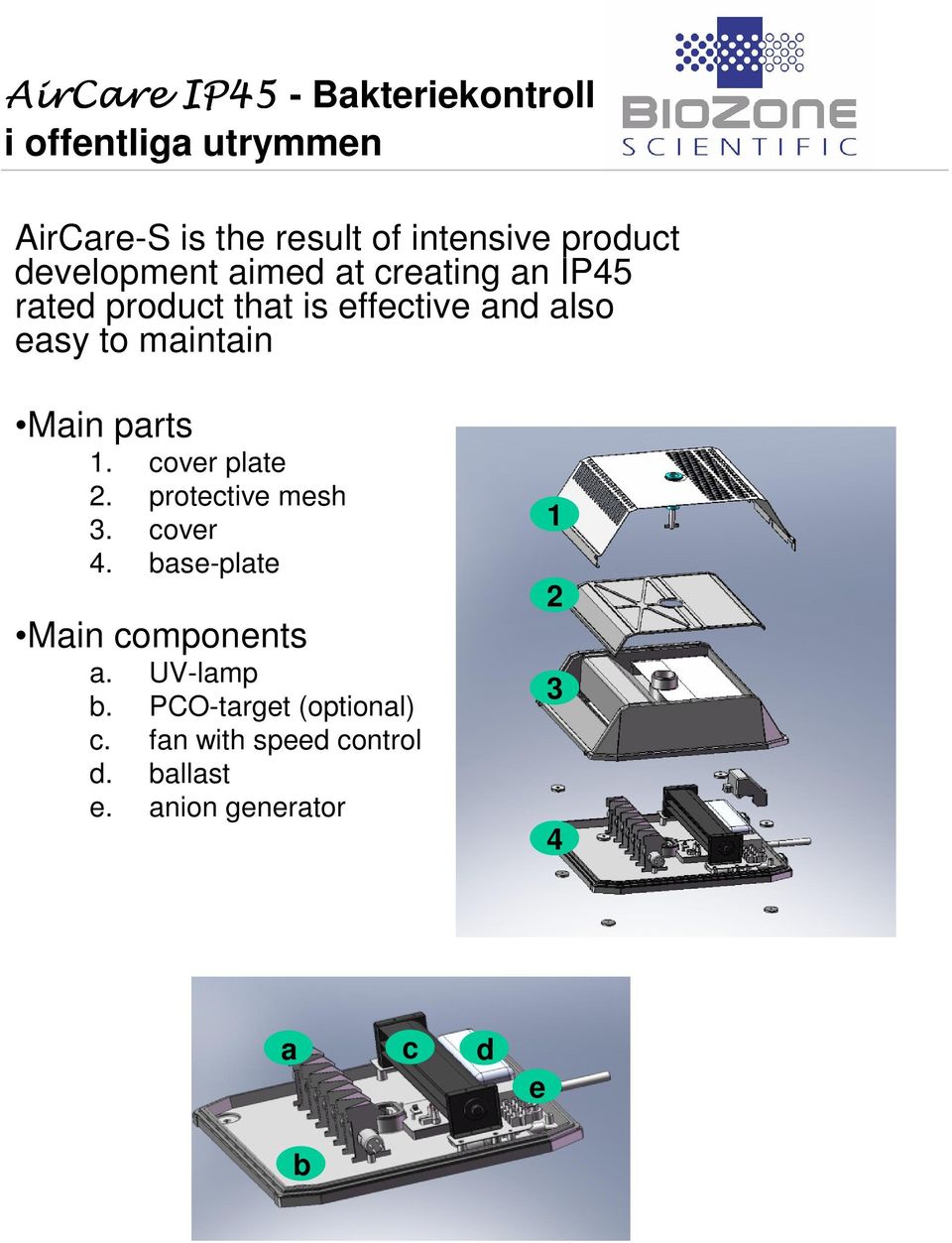 AirCare IP45 - Bakteriekontroll i offentliga utrymmen

BIOZONE SCIENTIFIC

AirCare-S is the result of intensive product development aimed at creating an IP45 rated product that is effective and also easy to maintain

•Main parts
1. cover plate
2. protective mesh
3. cover
4. base-plate

•Main components
a. UV-lamp
b. PCO-target (optional)
c. fan with speed control
d. ballast
e. anion generator

1
2
3
4

a
c
d
e
b